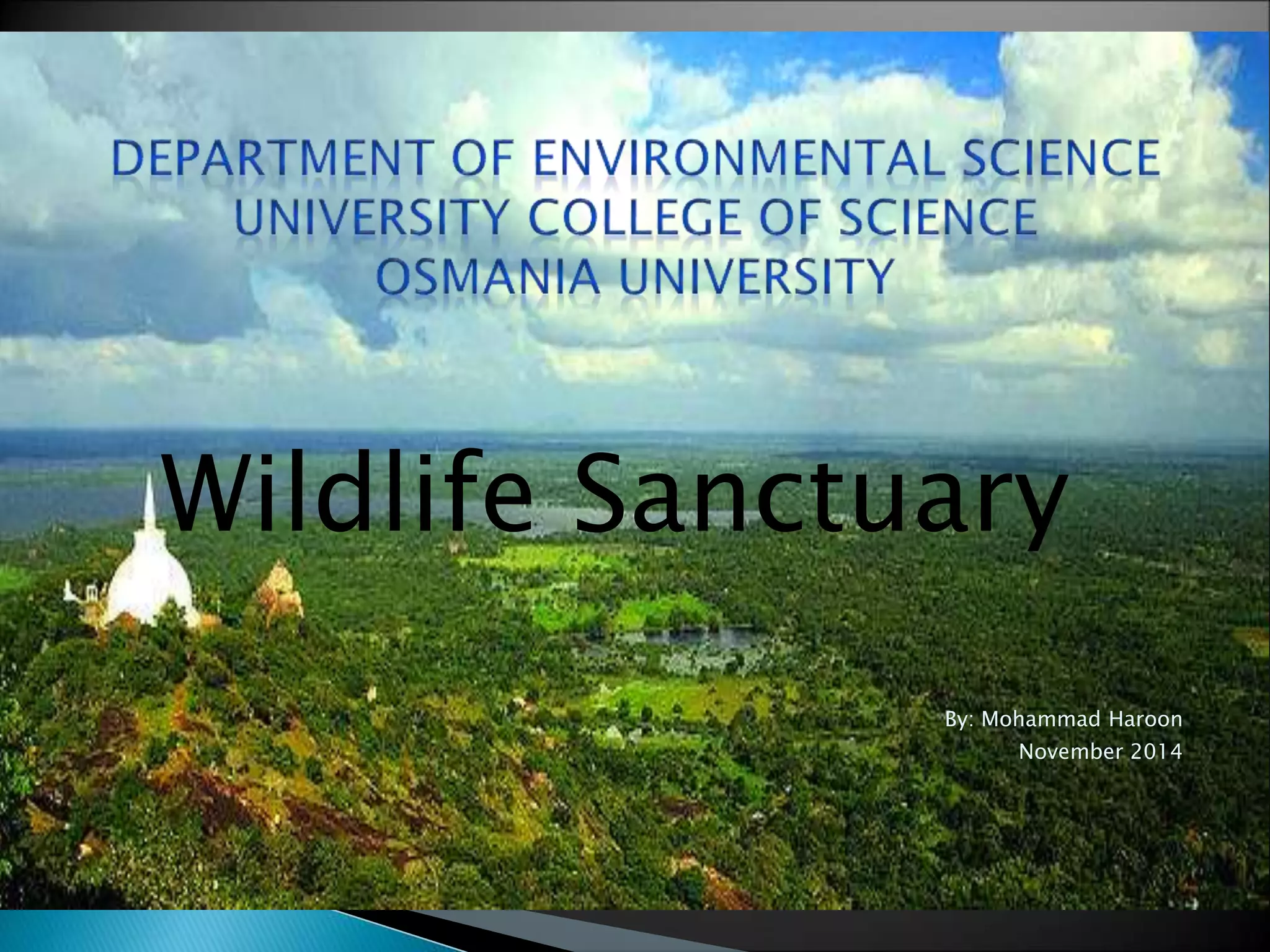 DEPARTMENT OF ENVIRONMENTAL SCIENCE
UNIVERSITY COLLEGE OF SCIENCE
OSMANIA UNIVERSITY

Wildlife Sanctuary

By: Mohammad Haroon
November 2014